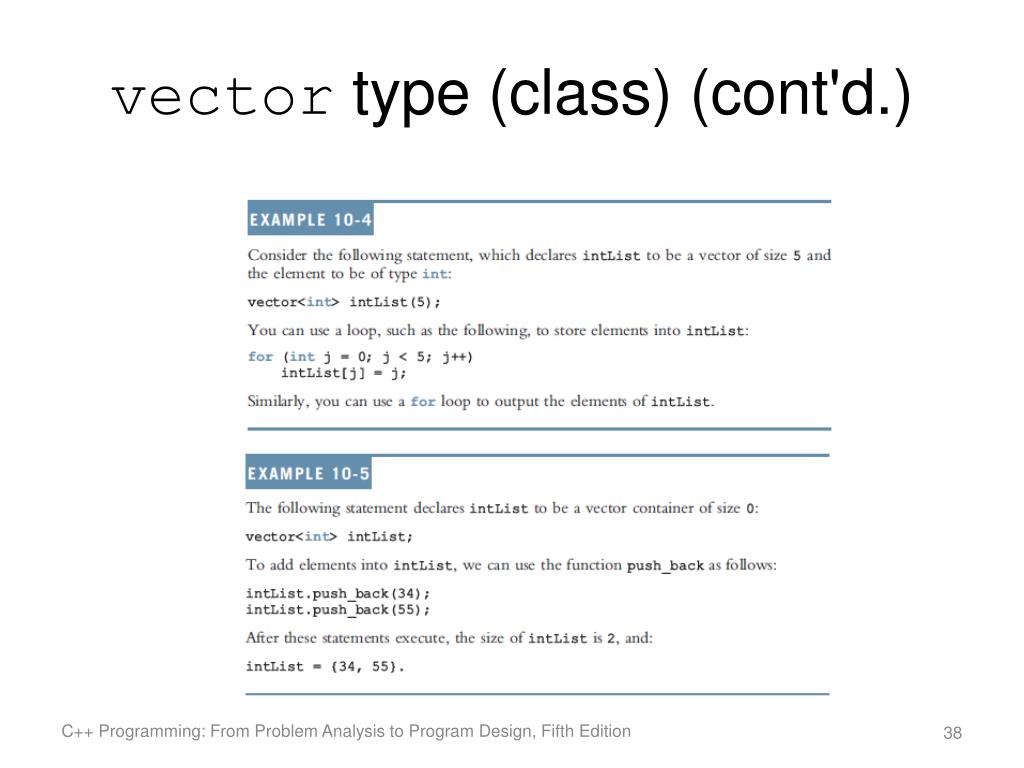 vector type (class) (cont'd.)

EXAMPLE 10-4

Consider the following statement, which declares intList to be a vector of size 5 and the element to be of type int:

vector<int> intList(5);

You can use a loop, such as the following, to store elements into intList:

for (int j = 0; j < 5; j++)
    intList[j] = j;

Similarly, you can use a for loop to output the elements of intList.

EXAMPLE 10-5

The following statement declares intList to be a vector container of size 0:

vector<int> intList;

To add elements into intList, we can use the function push_back as follows:

intList.push_back(34);
intList.push_back(55);

After these statements execute, the size of intList is 2, and:

intList = {34, 55}.

C++ Programming: From Problem Analysis to Program Design, Fifth Edition

38